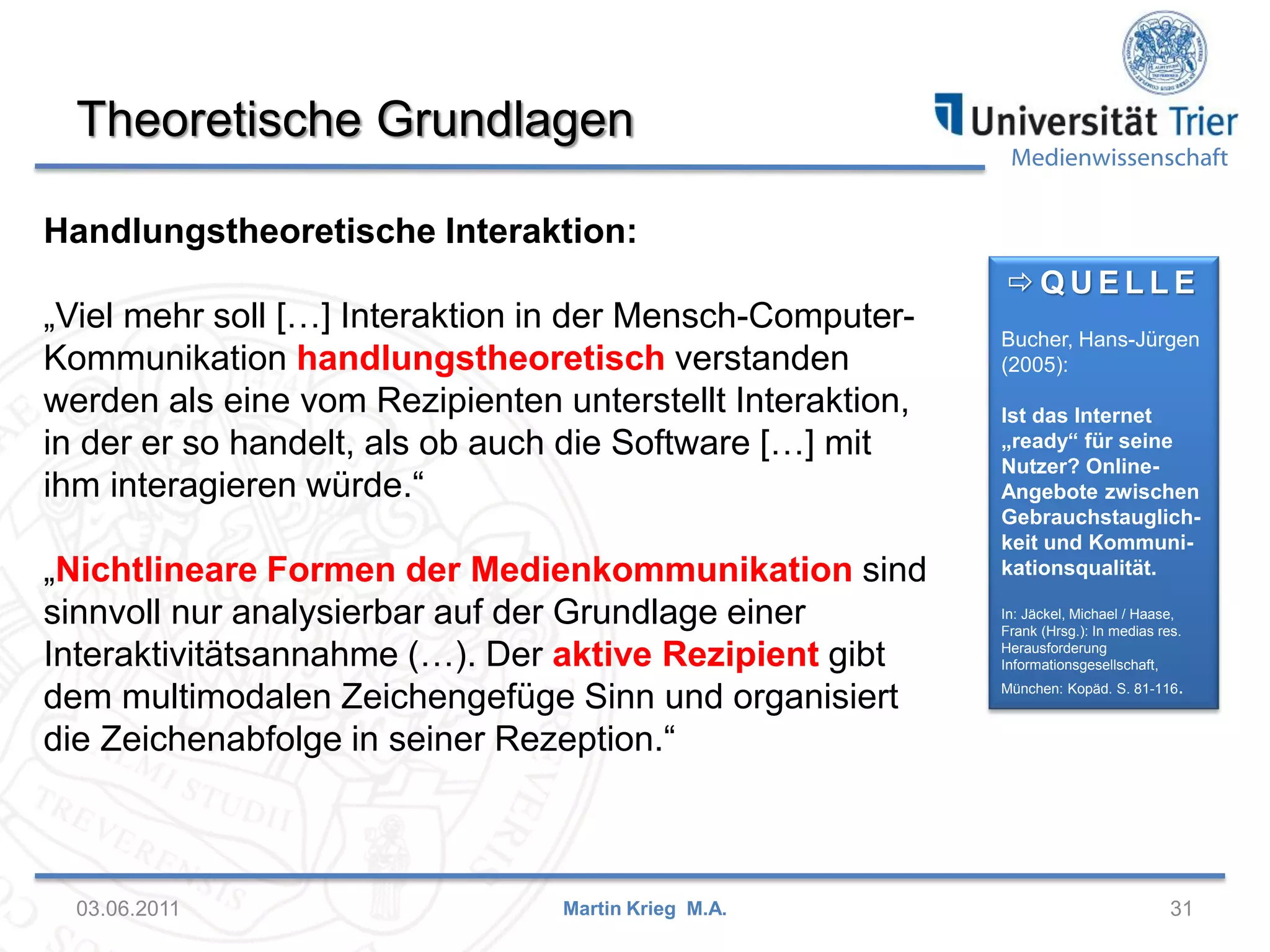 Theoretische Grundlagen

Universität Trier
Medienwissenschaft

Handlungstheoretische Interaktion:

„Viel mehr soll […] Interaktion in der Mensch-Computer-Kommunikation handlungstheoretisch verstanden werden als eine vom Rezipienten unterstellt Interaktion, in der er so handelt, als ob auch die Software […] mit ihm interagieren würde.“

„Nichtlineare Formen der Medienkommunikation sind sinnvoll nur analysierbar auf der Grundlage einer Interaktivitätsannahme (…). Der aktive Rezipient gibt dem multimodalen Zeichengefüge Sinn und organisiert die Zeichenabfolge in seiner Rezeption.“

⇨ QUELLE

Bucher, Hans-Jürgen (2005):

Ist das Internet „ready“ für seine Nutzer? Online-Angebote zwischen Gebrauchstauglichkeit und Kommunikationsqualität.

In: Jäckel, Michael / Haase, Frank (Hrsg.): In medias res. Herausforderung Informationsgesellschaft, München: Kopäd. S. 81-116.

03.06.2011 Martin Krieg M.A. 31